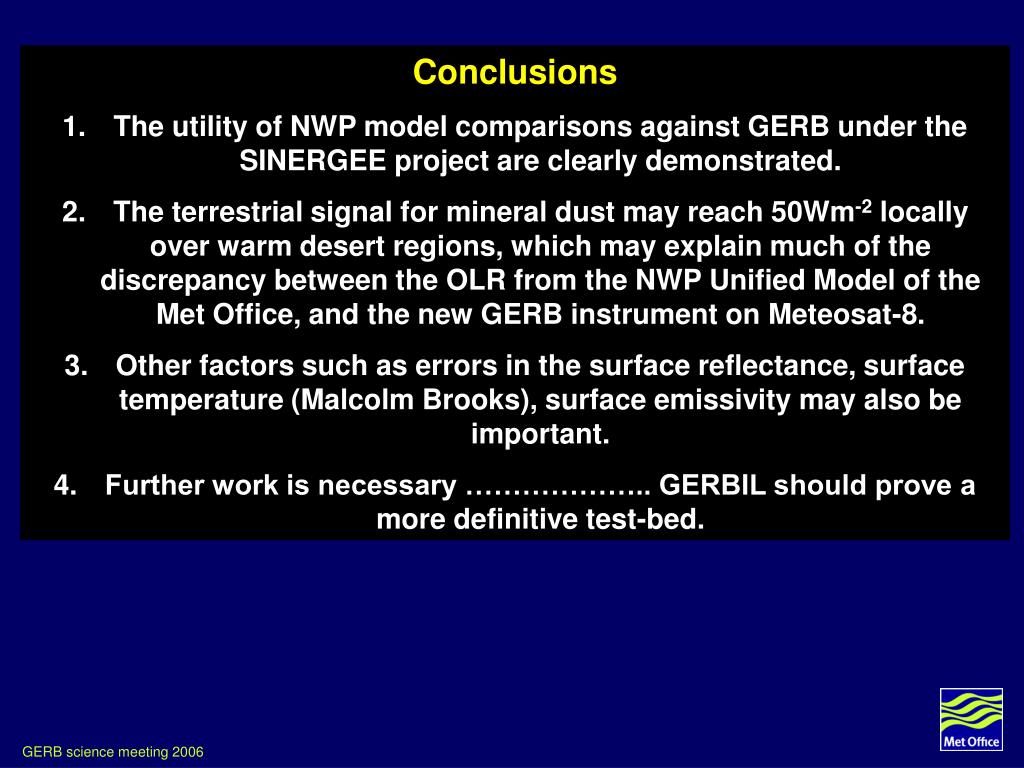 Conclusions

1. The utility of NWP model comparisons against GERB under the SINERGEE project are clearly demonstrated.

2. The terrestrial signal for mineral dust may reach 50Wm$^{-2}$ locally over warm desert regions, which may explain much of the discrepancy between the OLR from the NWP Unified Model of the Met Office, and the new GERB instrument on Meteosat-8.

3. Other factors such as errors in the surface reflectance, surface temperature (Malcolm Brooks), surface emissivity may also be important.

4. Further work is necessary ……………….. GERBIL should prove a more definitive test-bed.

GERB science meeting 2006

Met Office